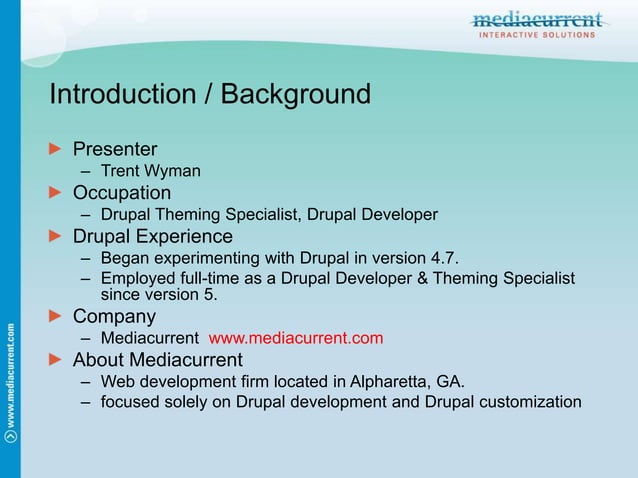 mediacurrent
INTERACTIVE SOLUTIONS

Introduction / Background

► Presenter
– Trent Wyman
► Occupation
– Drupal Theming Specialist, Drupal Developer
► Drupal Experience
– Began experimenting with Drupal in version 4.7.
– Employed full-time as a Drupal Developer & Theming Specialist since version 5.
► Company
– Mediacurrent www.mediacurrent.com
► About Mediacurrent
– Web development firm located in Alpharetta, GA.
– focused solely on Drupal development and Drupal customization

www.mediacurrent.com